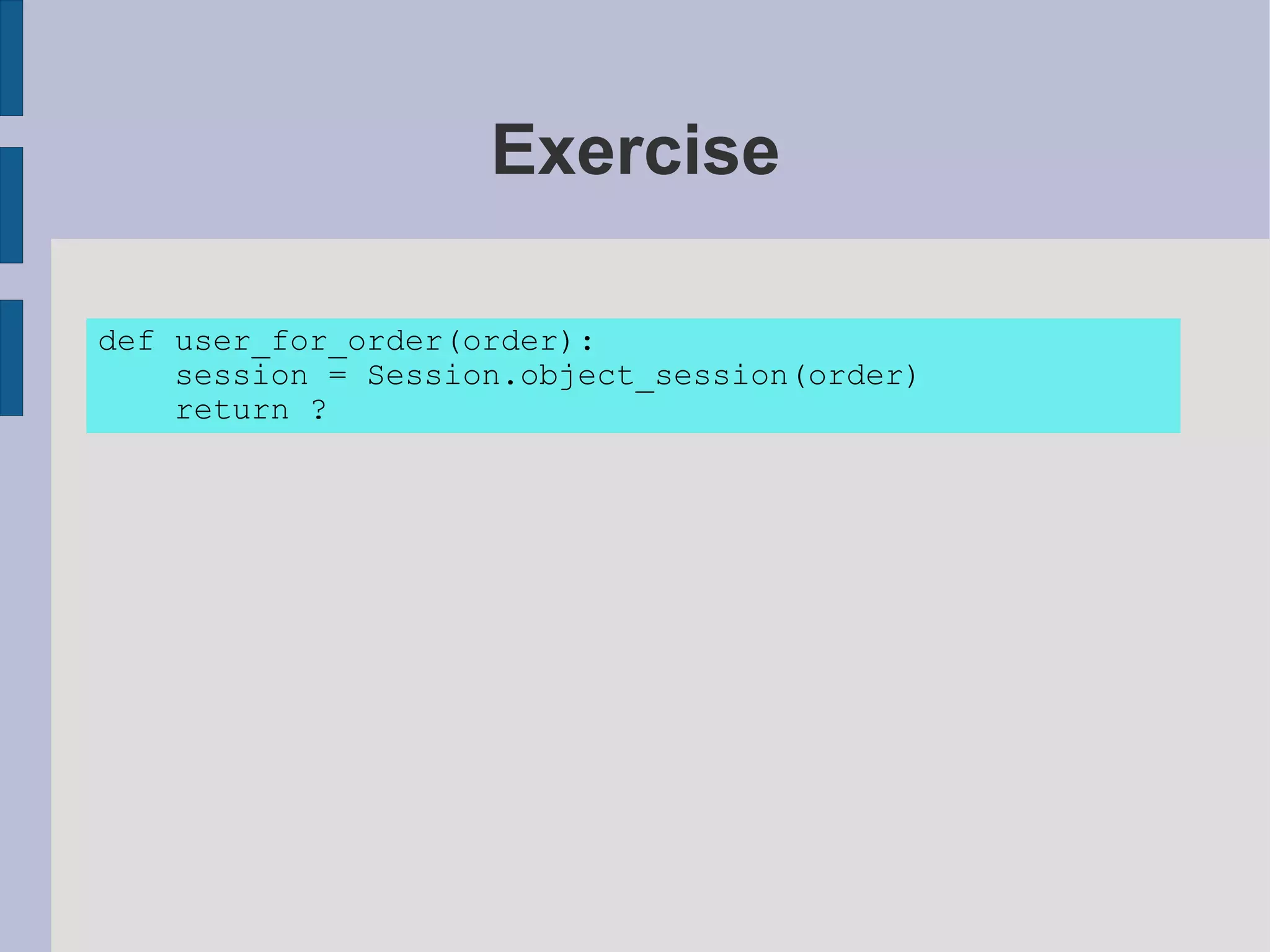 Exercise

def user_for_order(order):
    session = Session.object_session(order)
    return ?